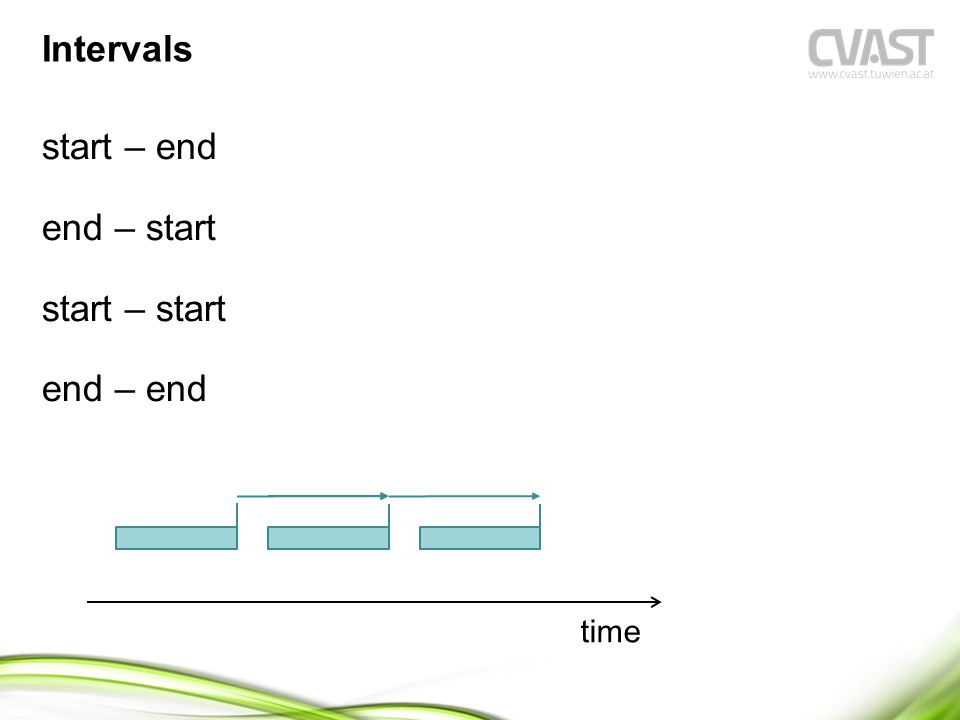 Intervals

CVAST
www.cvast.tuwien.ac.at

start – end

end – start

start – start

end – end

time